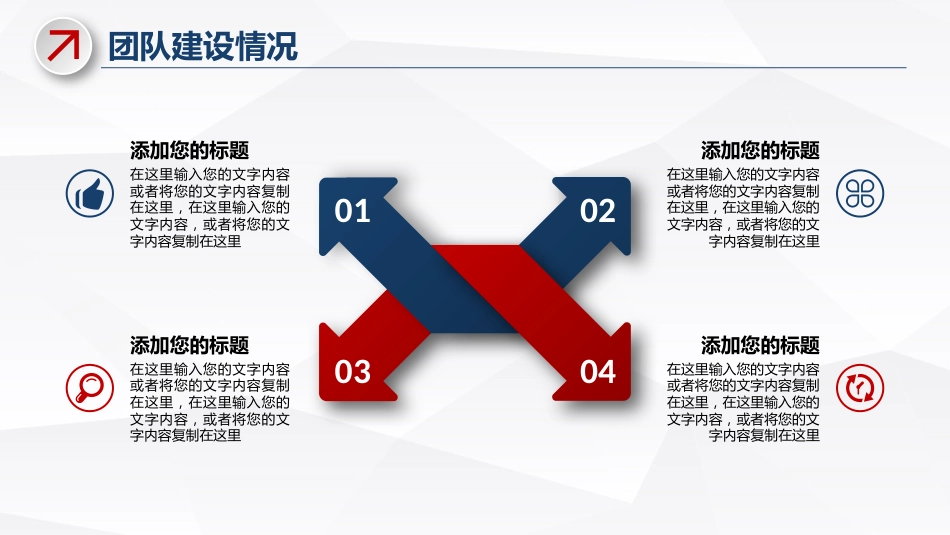 团队建设情况

添加您的标题
在这里输入您的文字内容或者将您的文字内容复制在这里，在这里输入您的文字内容，或者将您的文字内容复制在这里

01

02

添加您的标题
在这里输入您的文字内容或者将您的文字内容复制在这里，在这里输入您的文字内容，或者将您的文字内容复制在这里

添加您的标题
在这里输入您的文字内容或者将您的文字内容复制在这里，在这里输入您的文字内容，或者将您的文字内容复制在这里

03

04

添加您的标题
在这里输入您的文字内容或者将您的文字内容复制在这里，在这里输入您的文字内容，或者将您的文字内容复制在这里